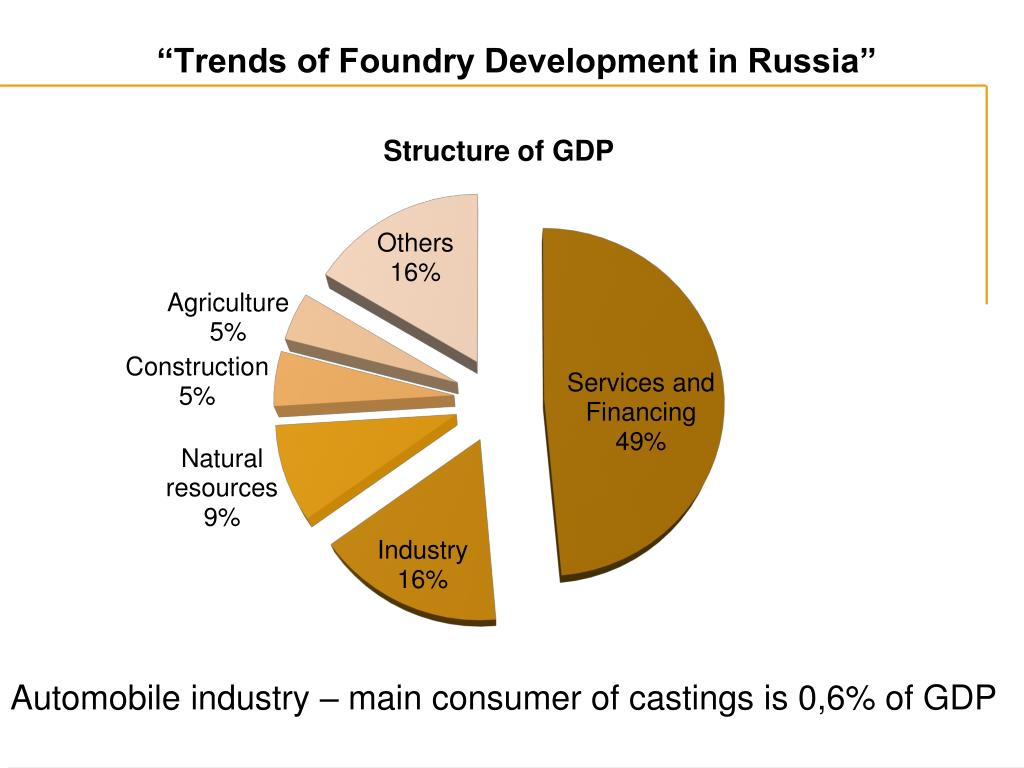 “Trends of Foundry Development in Russia”

Structure of GDP

Others
16%

Agriculture
5%

Construction
5%

Natural
resources
9%

Industry
16%

Services and
Financing
49%

Automobile industry – main consumer of castings is 0,6% of GDP